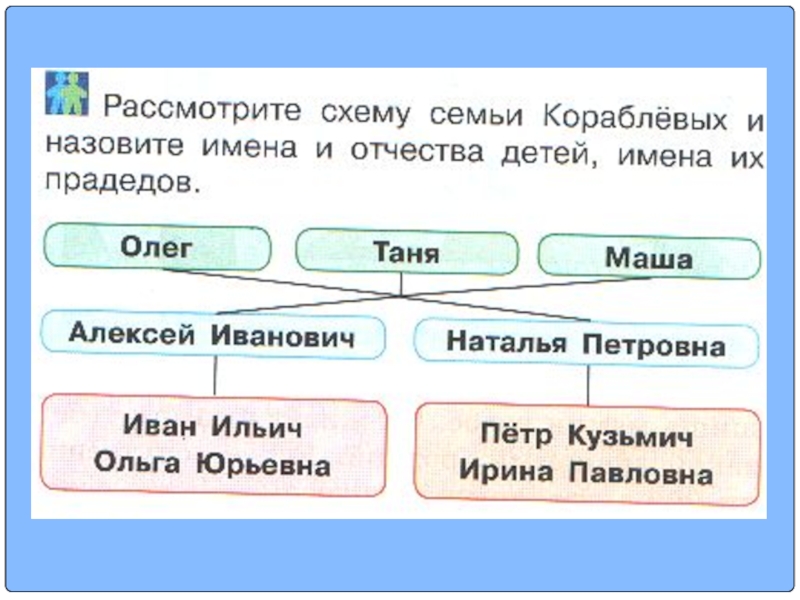 Рассмотрите схему семьи Кораблёвых и назовите имена и отчества детей, имена их прадедов.

Олег

Таня

Маша

Алексей Иванович

Наталья Петровна

Иван Ильич
Ольга Юрьевна

Пётр Кузьмич
Ирина Павловна